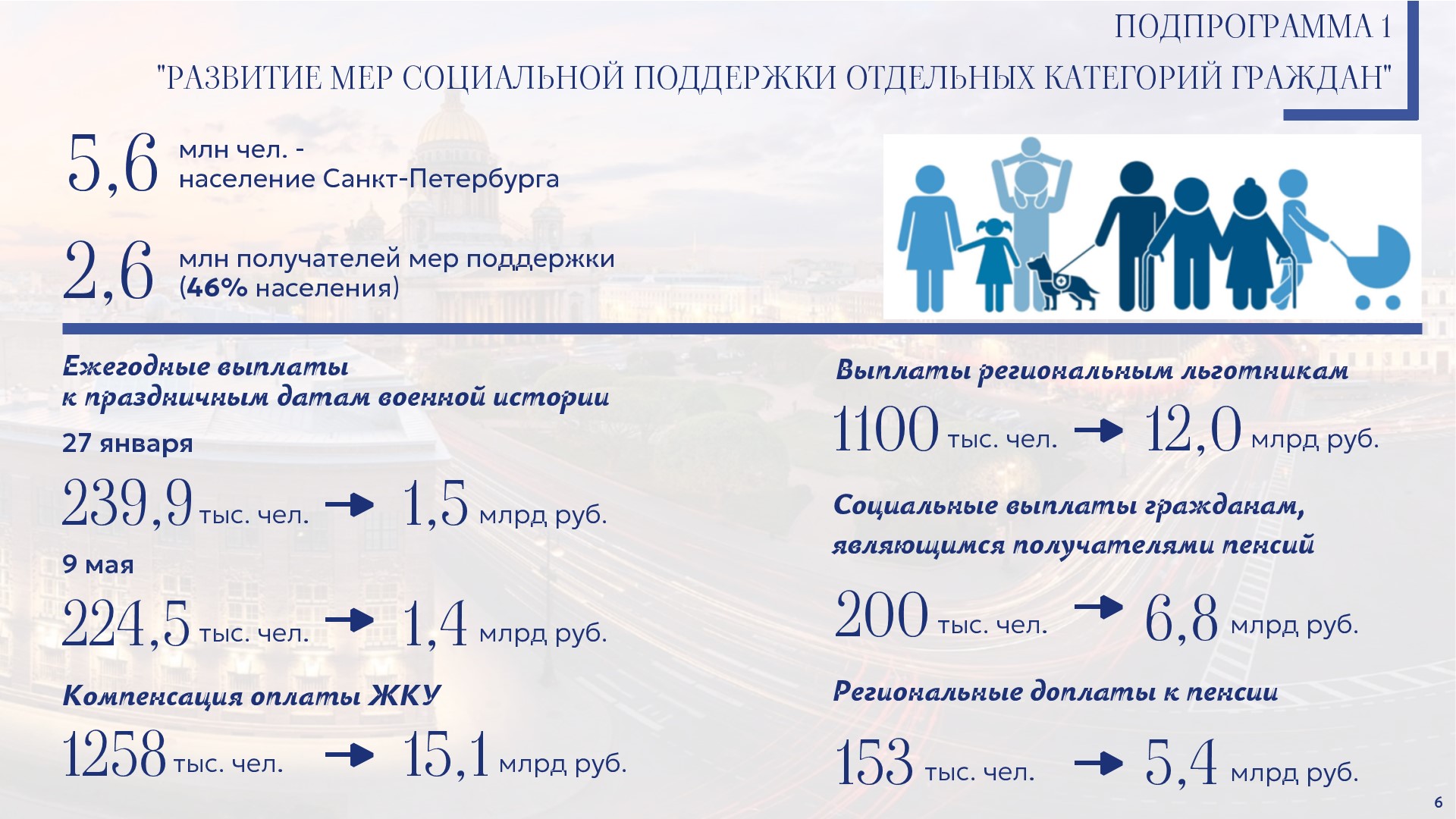 ПОДПРОГРАММА 1
"РАЗВИТИЕ МЕР СОЦИАЛЬНОЙ ПОДДЕРЖКИ ОТДЕЛЬНЫХ КАТЕГОРИЙ ГРАЖДАН"

5,6 млн чел. - население Санкт-Петербурга

2,6 млн получателей мер поддержки (46% населения)

Ежегодные выплаты к праздничным датам военной истории

27 января

239,9 тыс. чел. → 1,5 млрд руб.

9 мая

224,5 тыс. чел. → 1,4 млрд руб.

Компенсация оплаты ЖКУ

1258 тыс. чел. → 15,1 млрд руб.

Выплаты региональным льготникам

1100 тыс. чел. → 12,0 млрд руб.

Социальные выплаты гражданам, являющимся получателями пенсий

200 тыс. чел. → 6,8 млрд руб.

Региональные доплаты к пенсии

153 тыс. чел. → 5,4 млрд руб.

6